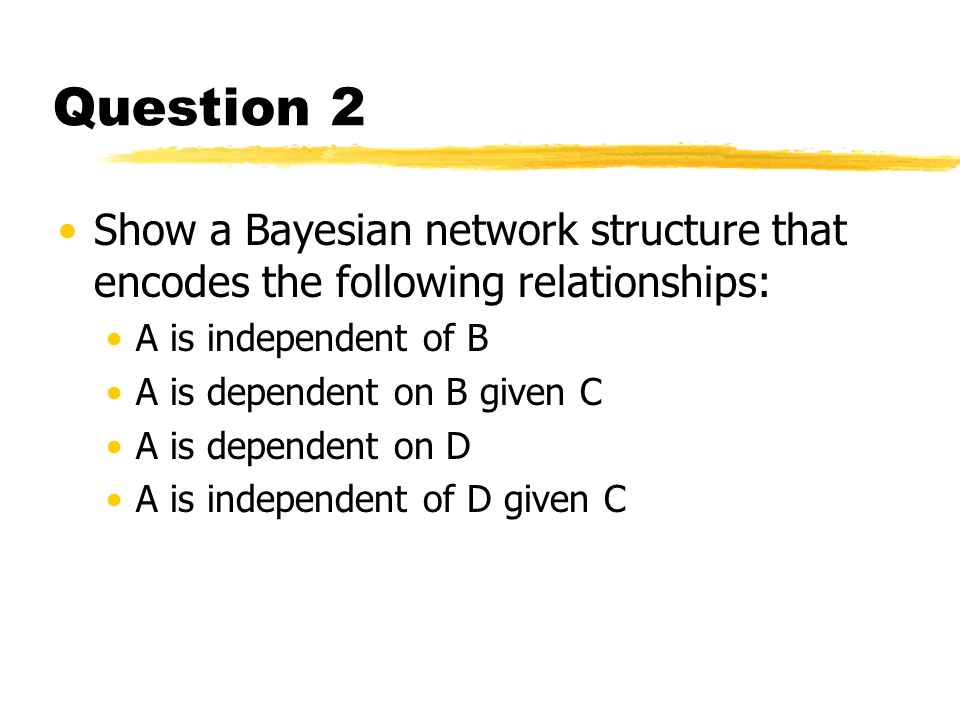 Question 2

• Show a Bayesian network structure that encodes the following relationships:
  • A is independent of B
  • A is dependent on B given C
  • A is dependent on D
  • A is independent of D given C